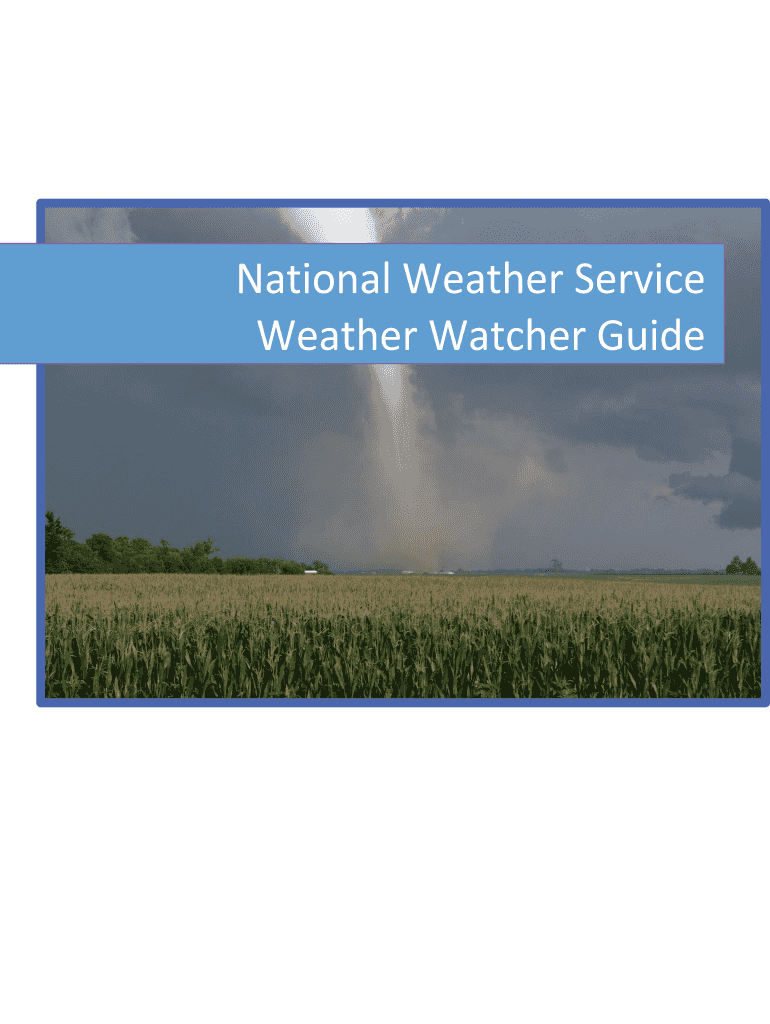 National Weather Service
Weather Watcher Guide